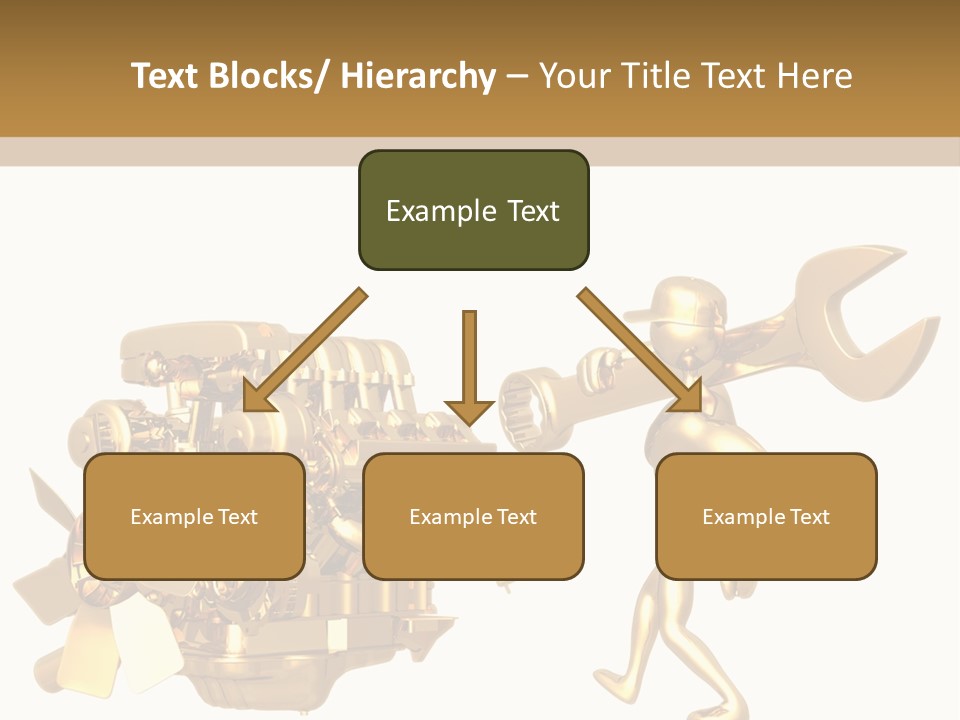 Text Blocks/ Hierarchy – Your Title Text Here

Example Text

Example Text

Example Text

Example Text